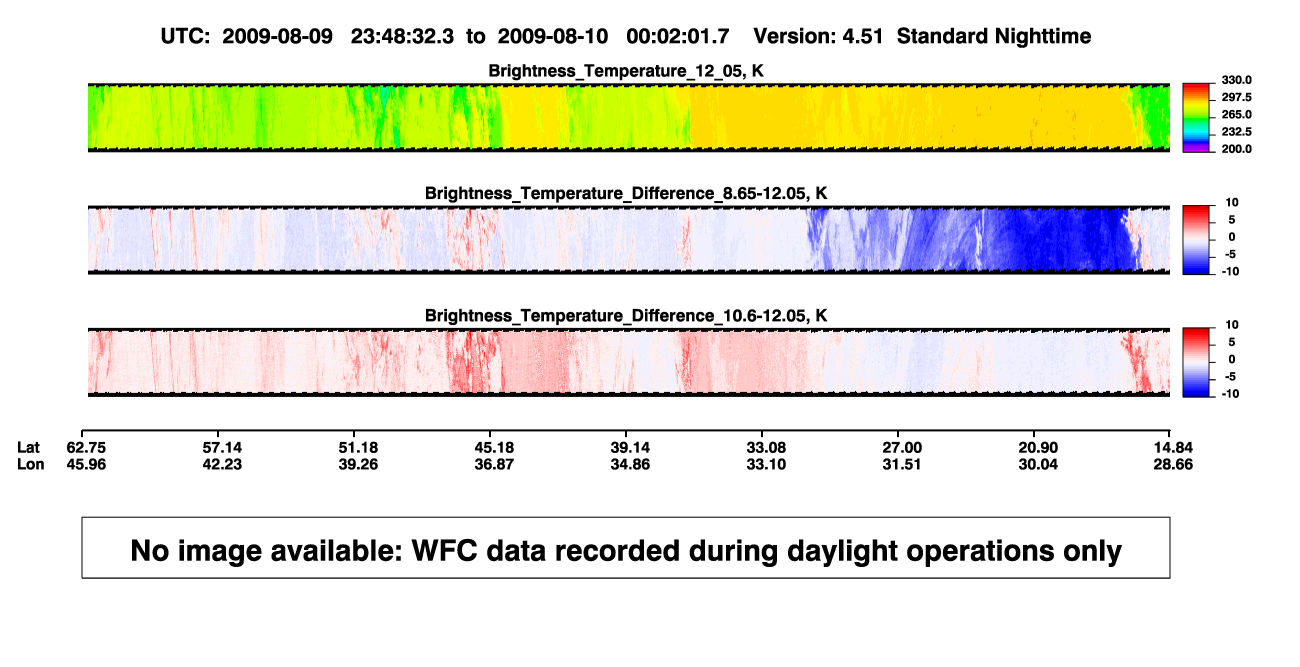 UTC: 2009-08-09 23:48:32.3 to 2009-08-10 00:02:01.7 Version: 4.51 Standard Nighttime

Brightness_Temperature_12_05, K

330.0
297.5
265.0
232.5
200.0

Brightness_Temperature_Difference_8.65-12.05, K

10
5
0
-5
-10

Brightness_Temperature_Difference_10.6-12.05, K

10
5
0
-5
-10

| Lat | 62.75 | 57.14 | 51.18 | 45.18 | 39.14 | 33.08 | 27.00 | 20.90 | 14.84 |
|---|---|---|---|---|---|---|---|---|---|
| Lon | 45.96 | 42.23 | 39.26 | 36.87 | 34.86 | 33.10 | 31.51 | 30.04 | 28.66 |

No image available: WFC data recorded during daylight operations only